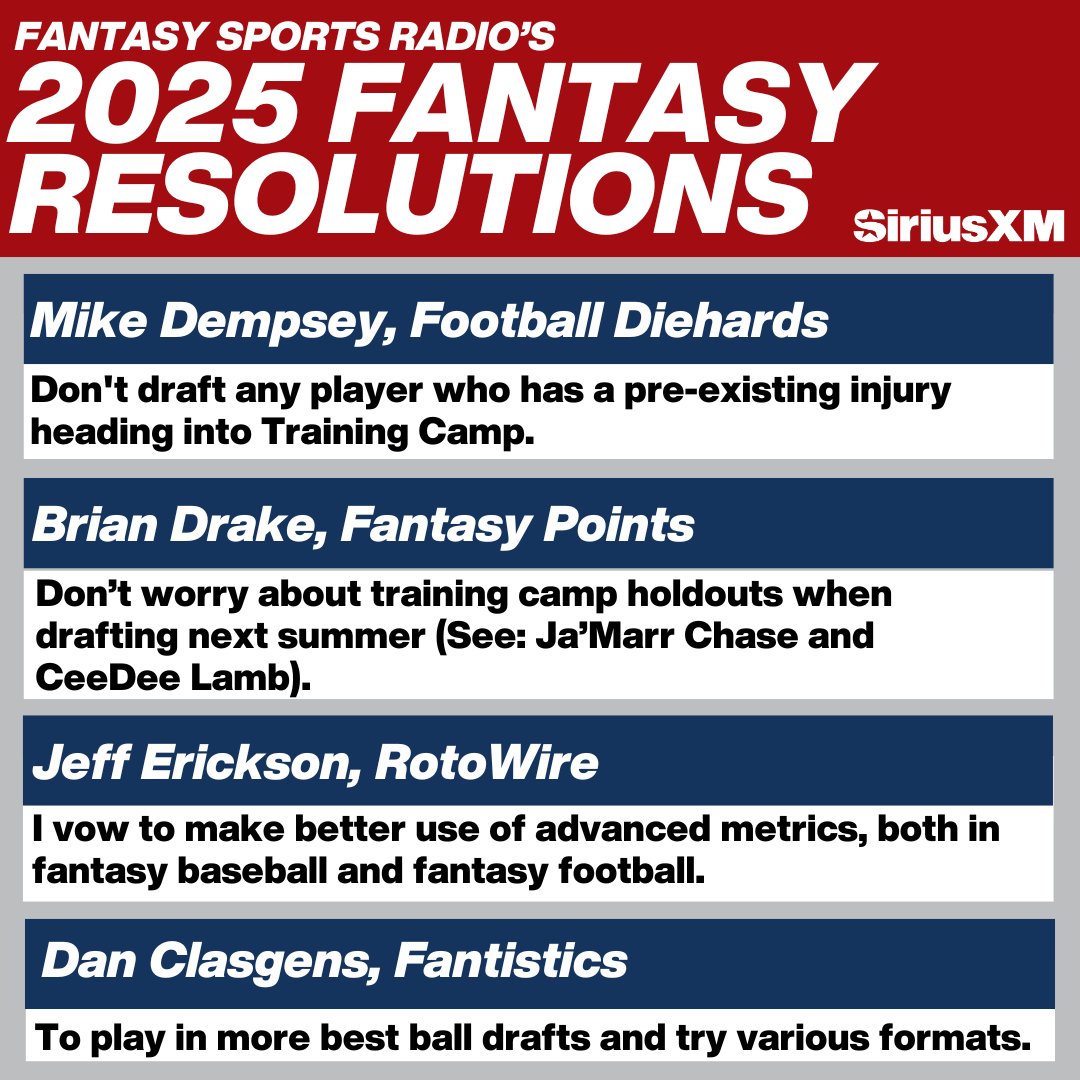 FANTASY SPORTS RADIO'S
2025 FANTASY RESOLUTIONS

SiriusXM

Mike Dempsey, Football Diehards

Don't draft any player who has a pre-existing injury heading into Training Camp.

Brian Drake, Fantasy Points

Don't worry about training camp holdouts when drafting next summer (See: Ja'Marr Chase and CeeDee Lamb).

Jeff Erickson, RotoWire

I vow to make better use of advanced metrics, both in fantasy baseball and fantasy football.

Dan Clasgens, Fantistics

To play in more best ball drafts and try various formats.